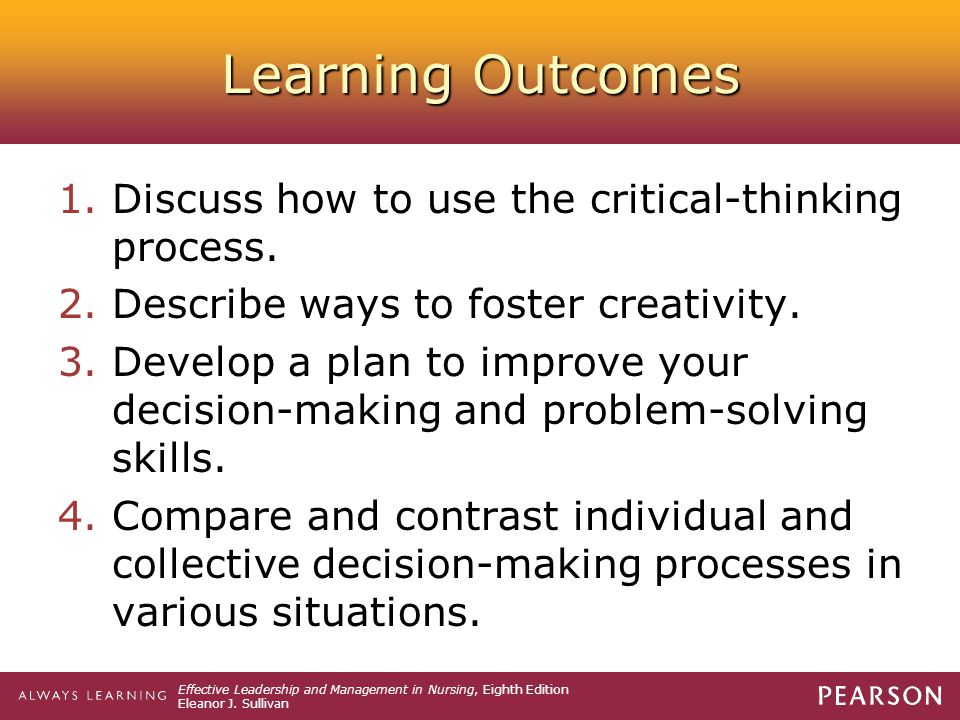 Learning Outcomes

1. Discuss how to use the critical-thinking process.
2. Describe ways to foster creativity.
3. Develop a plan to improve your decision-making and problem-solving skills.
4. Compare and contrast individual and collective decision-making processes in various situations.

ALWAYS LEARNING
Effective Leadership and Management in Nursing, Eighth Edition
Eleanor J. Sullivan
PEARSON